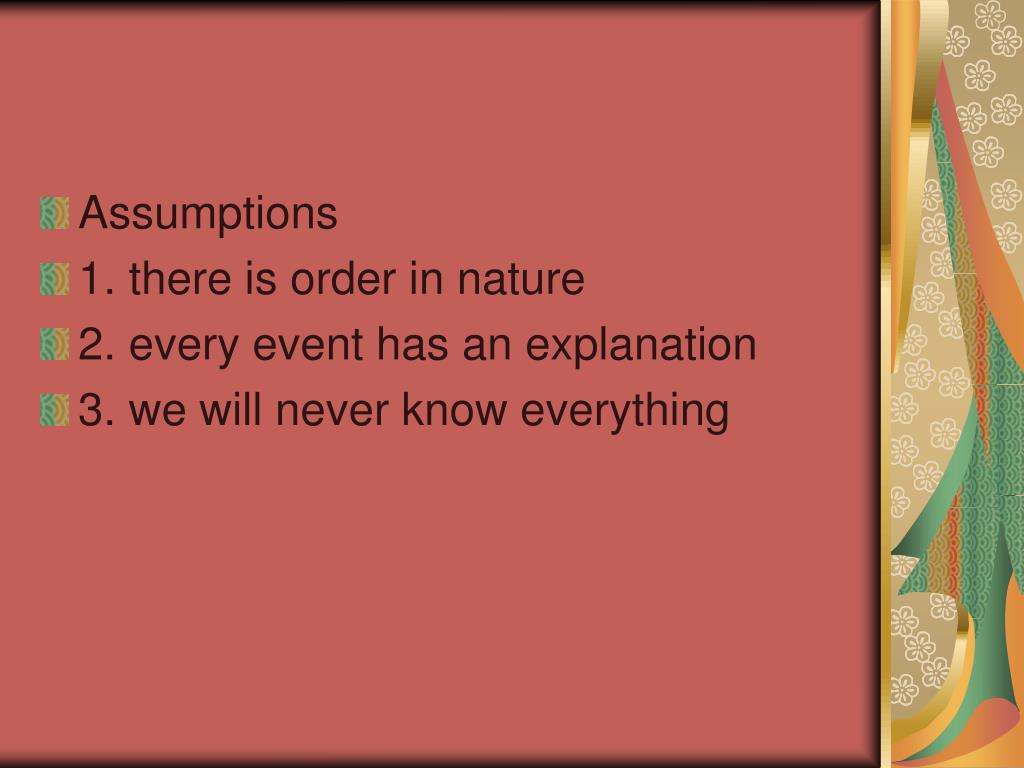 Assumptions
1. there is order in nature
2. every event has an explanation
3. we will never know everything